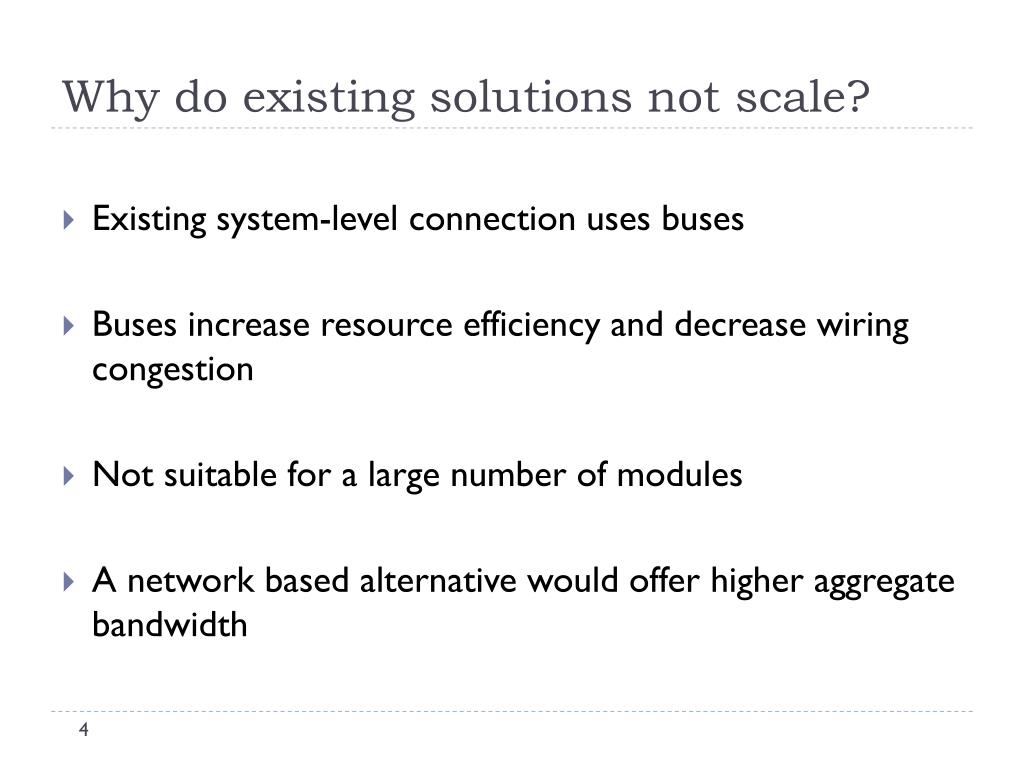 Why do existing solutions not scale?

Existing system-level connection uses buses

Buses increase resource efficiency and decrease wiring congestion

Not suitable for a large number of modules

A network based alternative would offer higher aggregate bandwidth

4